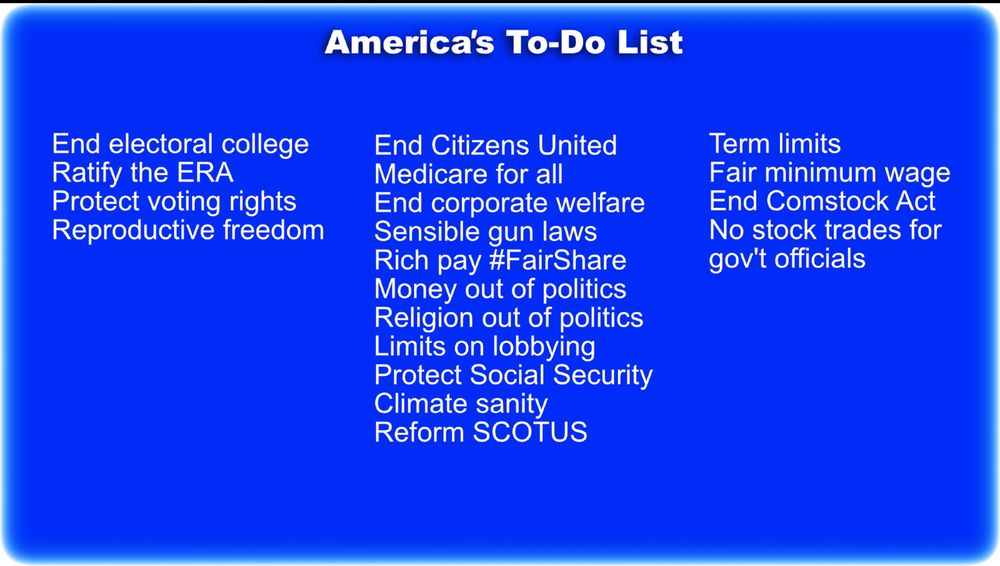 America's To-Do List

End electoral college
Ratify the ERA
Protect voting rights
Reproductive freedom

End Citizens United
Medicare for all
End corporate welfare
Sensible gun laws
Rich pay #FairShare
Money out of politics
Religion out of politics
Limits on lobbying
Protect Social Security
Climate sanity
Reform SCOTUS

Term limits
Fair minimum wage
End Comstock Act
No stock trades for gov't officials